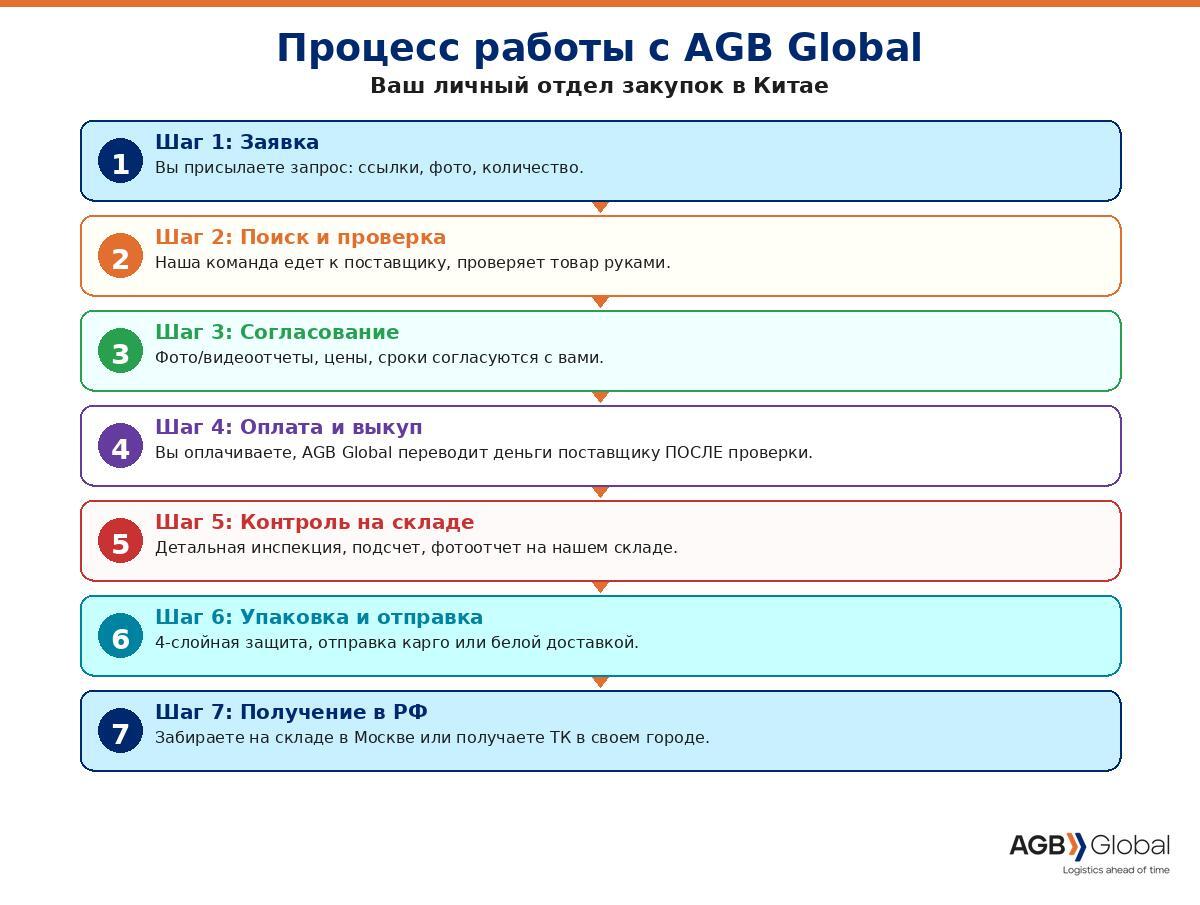 Процесс работы с AGB Global
Ваш личный отдел закупок в Китае

1
Шаг 1: Заявка
Вы присылаете запрос: ссылки, фото, количество.

2
Шаг 2: Поиск и проверка
Наша команда едет к поставщику, проверяет товар руками.

3
Шаг 3: Согласование
Фото/видеоотчеты, цены, сроки согласуются с вами.

4
Шаг 4: Оплата и выкуп
Вы оплачиваете, AGB Global переводит деньги поставщику ПОСЛЕ проверки.

5
Шаг 5: Контроль на складе
Детальная инспекция, подсчет, фотоотчет на нашем складе.

6
Шаг 6: Упаковка и отправка
4-слойная защита, отправка карго или белой доставкой.

7
Шаг 7: Получение в РФ
Забираете на складе в Москве или получаете ТК в своем городе.

AGB Global
Logistics ahead of time